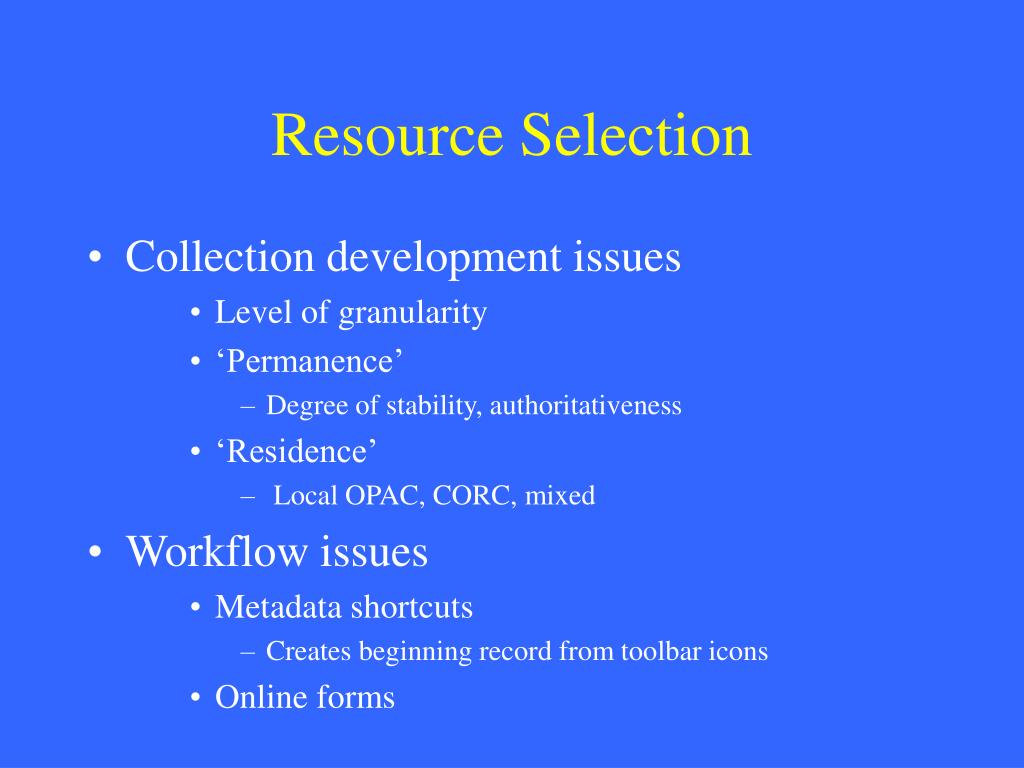 Resource Selection

• Collection development issues
• Level of granularity
• ‘Permanence’
– Degree of stability, authoritativeness
• ‘Residence’
– Local OPAC, CORC, mixed

• Workflow issues
• Metadata shortcuts
– Creates beginning record from toolbar icons
• Online forms